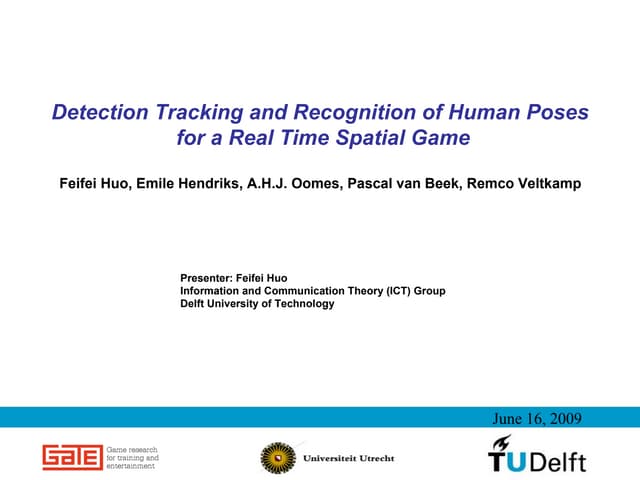 Detection Tracking and Recognition of Human Poses for a Real Time Spatial Game

Feifei Huo, Emile Hendriks, A.H.J. Oomes, Pascal van Beek, Remco Veltkamp

Presenter: Feifei Huo
Information and Communication Theory (ICT) Group
Delft University of Technology

June 16, 2009

GATE Game research for training and entertainment

Universiteit Utrecht

TUDelft